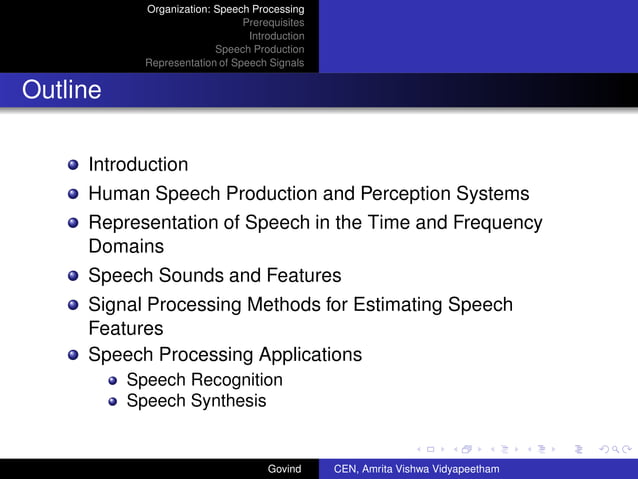 Organization: Speech Processing
Prerequisites
Introduction
Speech Production
Representation of Speech Signals

Outline

- Introduction
- Human Speech Production and Perception Systems
- Representation of Speech in the Time and Frequency Domains
- Speech Sounds and Features
- Signal Processing Methods for Estimating Speech Features
- Speech Processing Applications
  - Speech Recognition
  - Speech Synthesis

Govind CEN, Amrita Vishwa Vidyapeetham